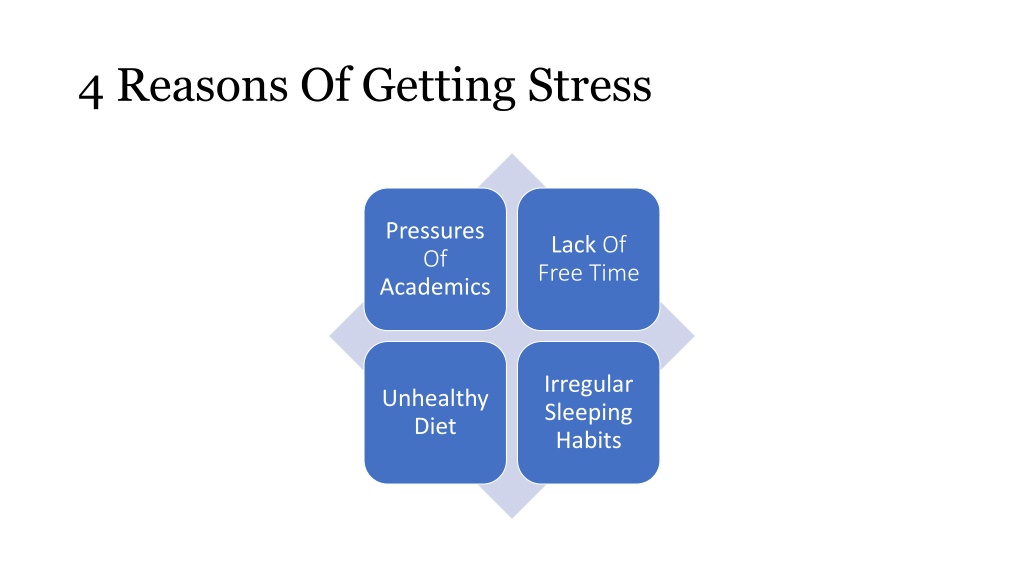 4 Reasons Of Getting Stress

Pressures Of Academics

Lack Of Free Time

Unhealthy Diet

Irregular Sleeping Habits